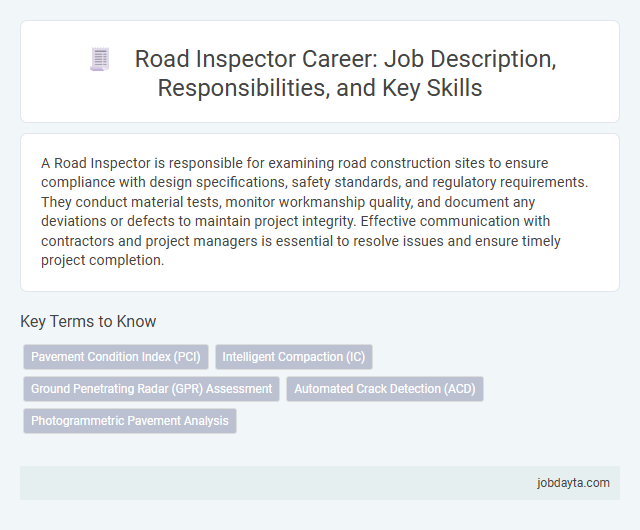 Road Inspector Career: Job Description, Responsibilities, and Key Skills

A Road Inspector is responsible for examining road construction sites to ensure compliance with design specifications, safety standards, and regulatory requirements. They conduct material tests, monitor workmanship quality, and document any deviations or defects to maintain project integrity. Effective communication with contractors and project managers is essential to resolve issues and ensure timely project completion.

Key Terms to Know

Pavement Condition Index (PCI)

Intelligent Compaction (IC)

Ground Penetrating Radar (GPR) Assessment

Automated Crack Detection (ACD)

Photogrammetric Pavement Analysis

jobdayta.com